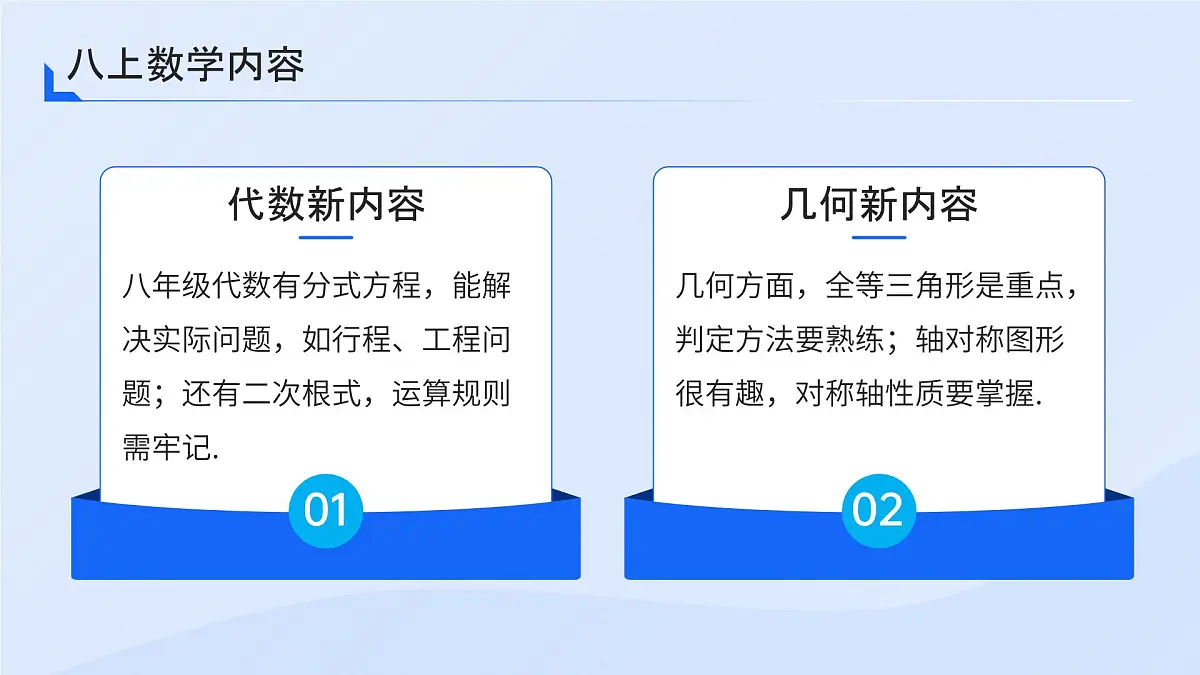 八上数学内容

代数新内容

八年级代数有分式方程，能解决实际问题，如行程、工程问题；还有二次根式，运算规则需牢记.

01

几何新内容

几何方面，全等三角形是重点，判定方法要熟练；轴对称图形很有趣，对称轴性质要掌握.

02